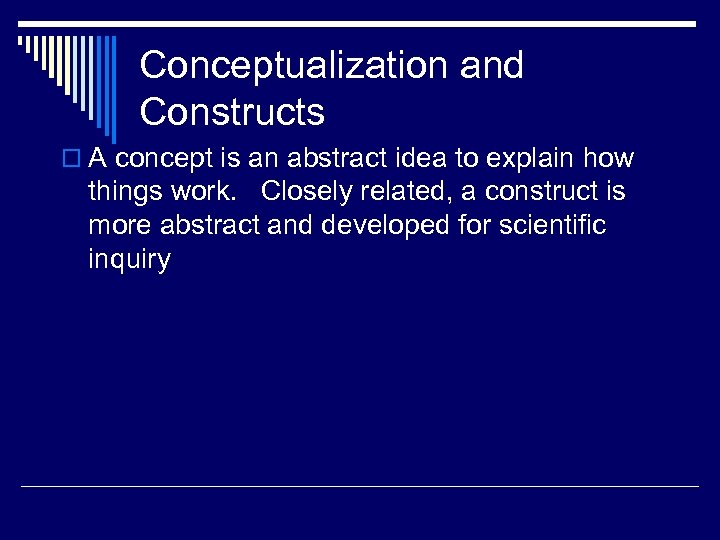 Conceptualization and Constructs

A concept is an abstract idea to explain how things work.   Closely related, a construct is more abstract and developed for scientific inquiry